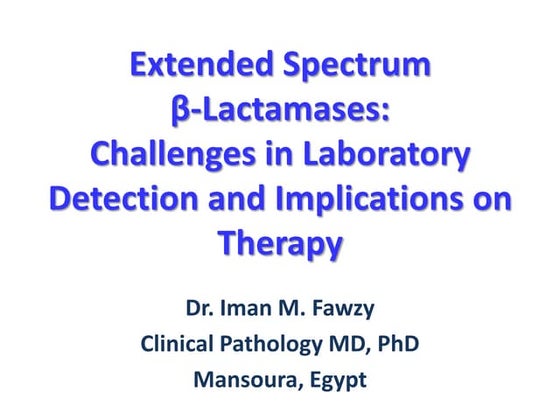 Extended Spectrum β-Lactamases: Challenges in Laboratory Detection and Implications on Therapy

Dr. Iman M. Fawzy

Clinical Pathology MD, PhD

Mansoura, Egypt